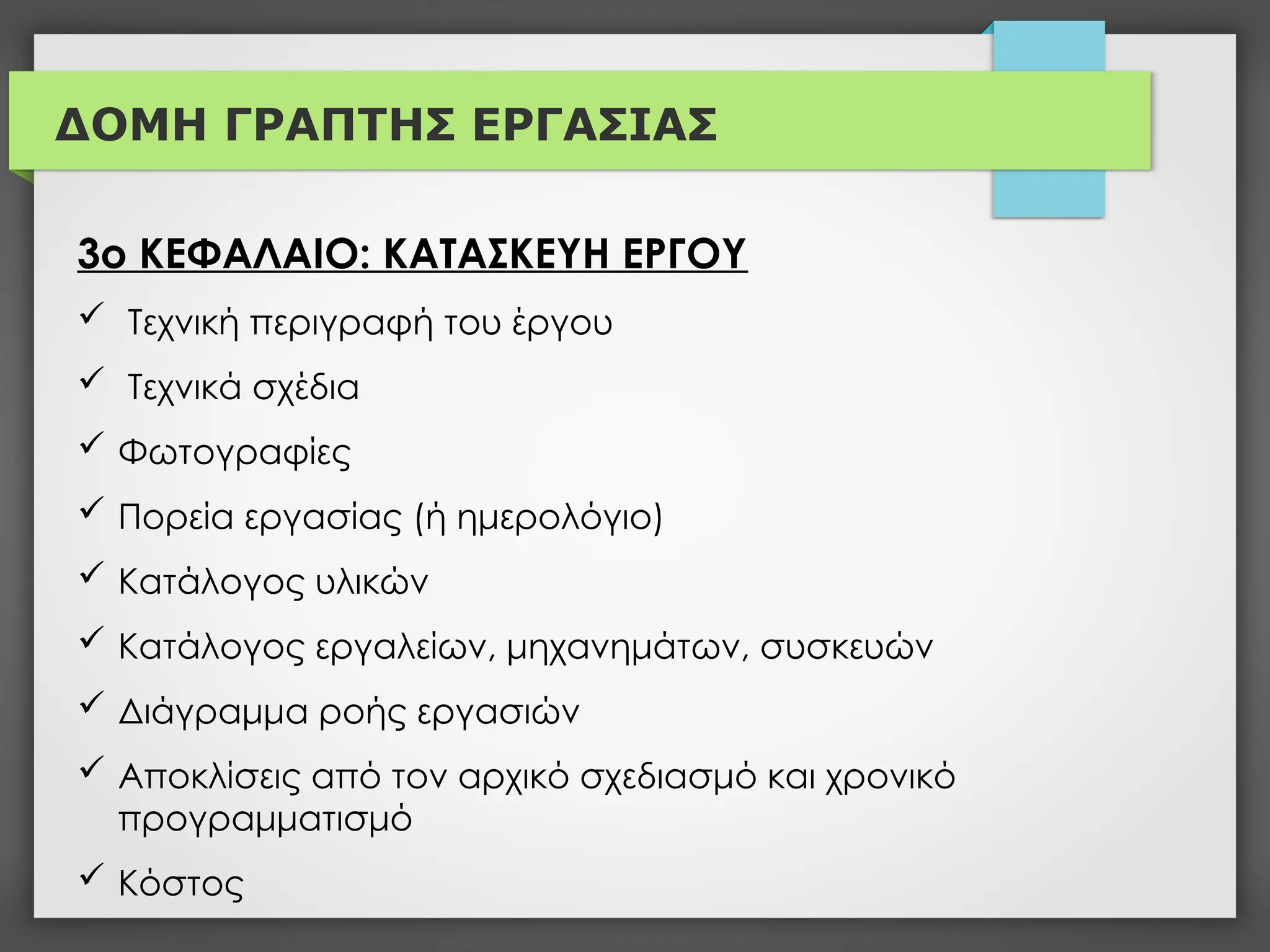 ΔΟΜΗ ΓΡΑΠΤΗΣ ΕΡΓΑΣΙΑΣ

3ο ΚΕΦΑΛΑΙΟ: ΚΑΤΑΣΚΕΥΗ ΕΡΓΟΥ

✓ Τεχνική περιγραφή του έργου

✓ Τεχνικά σχέδια

✓ Φωτογραφίες

✓ Πορεία εργασίας (ή ημερολόγιο)

✓ Κατάλογος υλικών

✓ Κατάλογος εργαλείων, μηχανημάτων, συσκευών

✓ Διάγραμμα ροής εργασιών

✓ Αποκλίσεις από τον αρχικό σχεδιασμό και χρονικό προγραμματισμό

✓ Κόστος